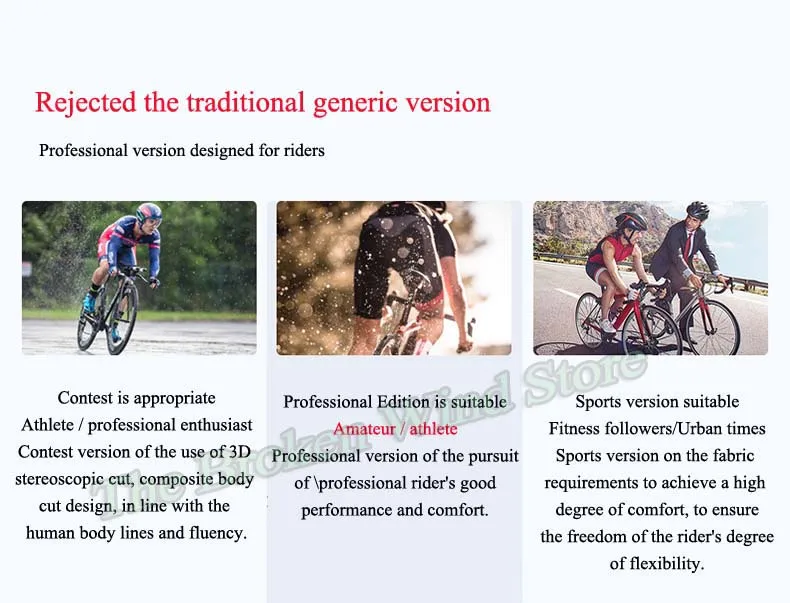 Rejected the traditional generic version

Professional version designed for riders

Contest is appropriate
Athlete / professional enthusiast
Contest version of the use of 3D stereoscopic cut, composite body cut design, in line with the human body lines and fluency.

Professional Edition is suitable
Amateur / athlete
Professional version of the pursuit of \professional rider's good performance and comfort.

Sports version suitable
Fitness followers/Urban times
Sports version on the fabric requirements to achieve a high degree of comfort, to ensure the freedom of the rider's degree of flexibility.

The Broken Wind Store